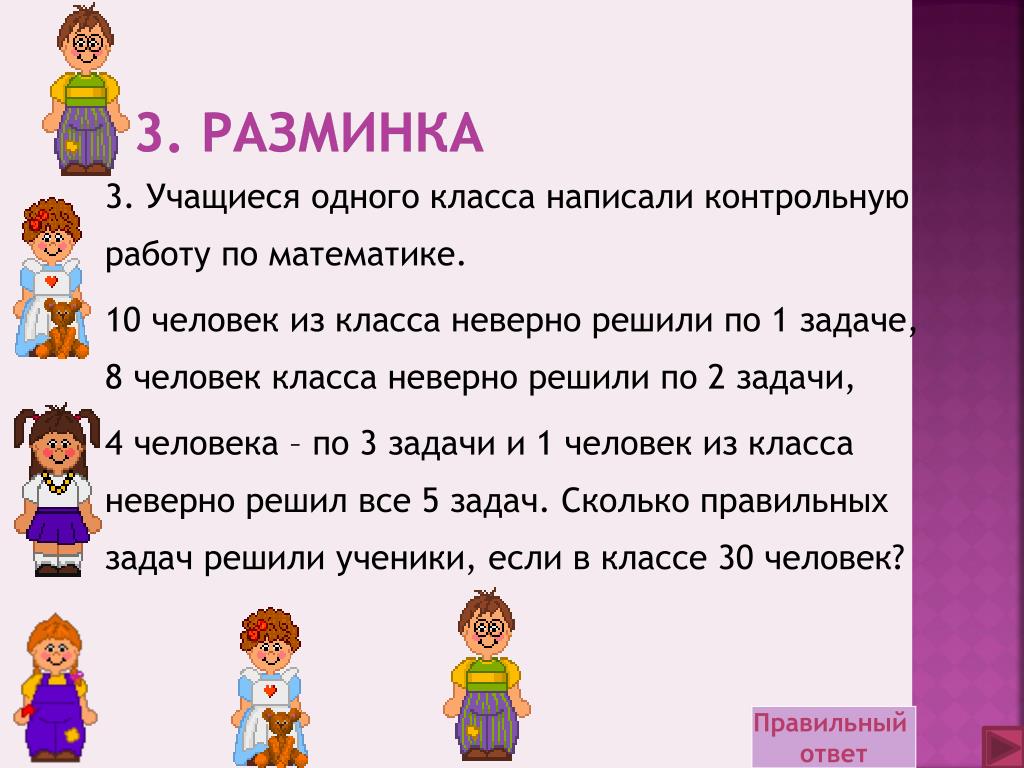 3. РАЗМИНКА

3. Учащиеся одного класса написали контрольную работу по математике.

10 человек из класса неверно решили по 1 задаче,

8 человек класса неверно решили по 2 задачи,

4 человека – по 3 задачи и 1 человек из класса неверно решил все 5 задач. Сколько правильных задач решили ученики, если в классе 30 человек?

Правильный ответ